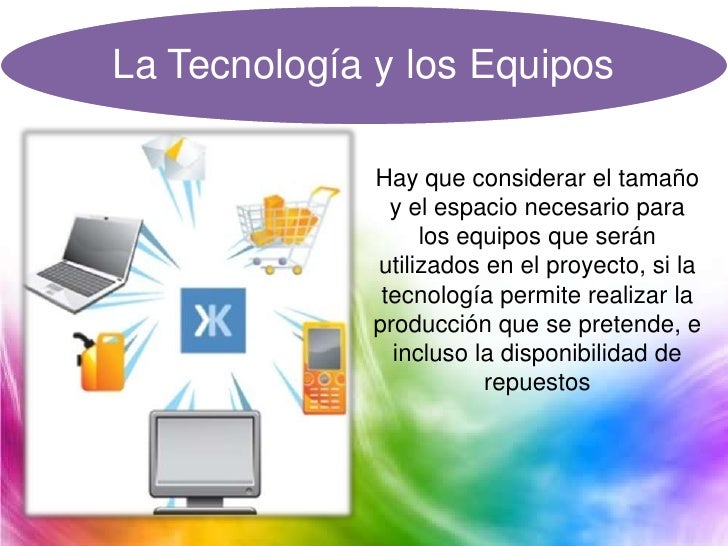 La Tecnología y los Equipos

Ж

Hay que considerar el tamaño y el espacio necesario para los equipos que serán utilizados en el proyecto, si la tecnología permite realizar la producción que se pretende, e incluso la disponibilidad de repuestos